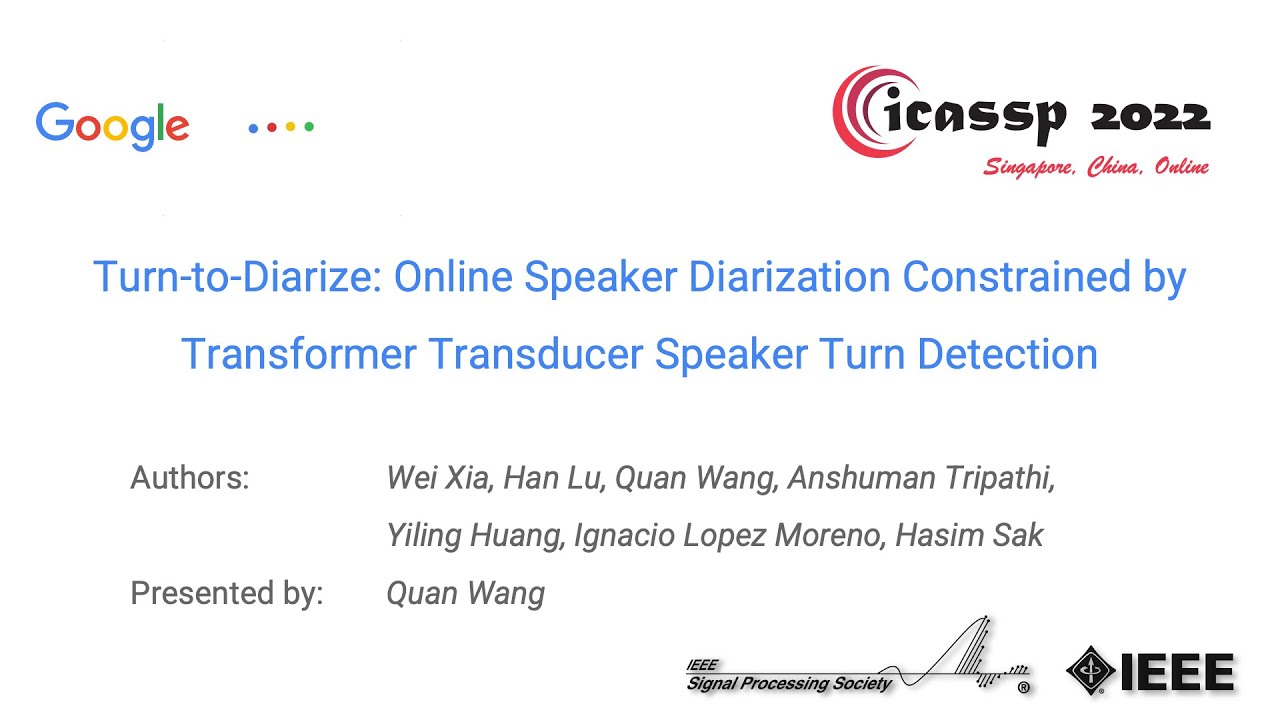 Google

icassp 2022
Singapore, China, Online

Turn-to-Diarize: Online Speaker Diarization Constrained by Transformer Transducer Speaker Turn Detection

Authors: Wei Xia, Han Lu, Quan Wang, Anshuman Tripathi, Yiling Huang, Ignacio Lopez Moreno, Hasim Sak

Presented by: Quan Wang

IEEE Signal Processing Society ®

IEEE